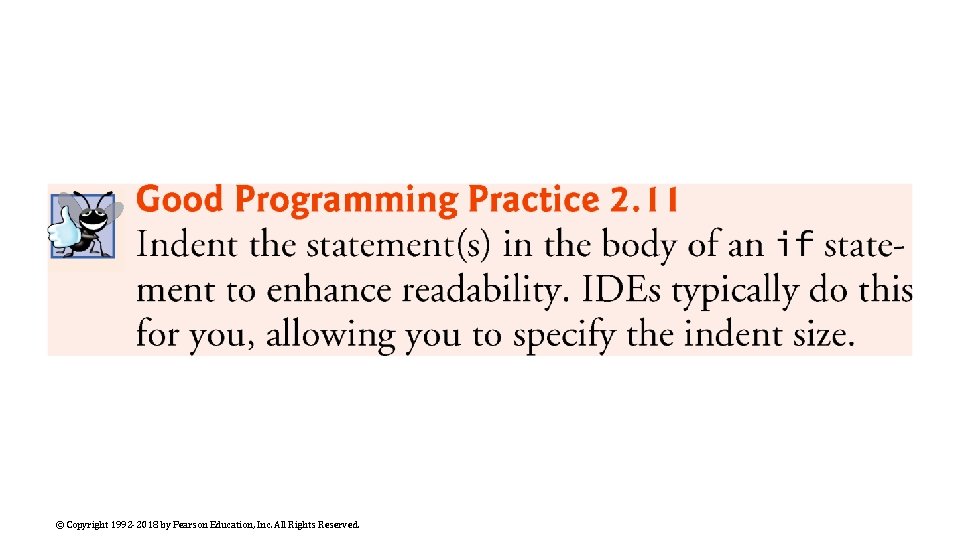 Good Programming Practice 2.11
Indent the statement(s) in the body of an if statement to enhance readability. IDEs typically do this for you, allowing you to specify the indent size.

© Copyright 1992-2018 by Pearson Education, Inc. All Rights Reserved.